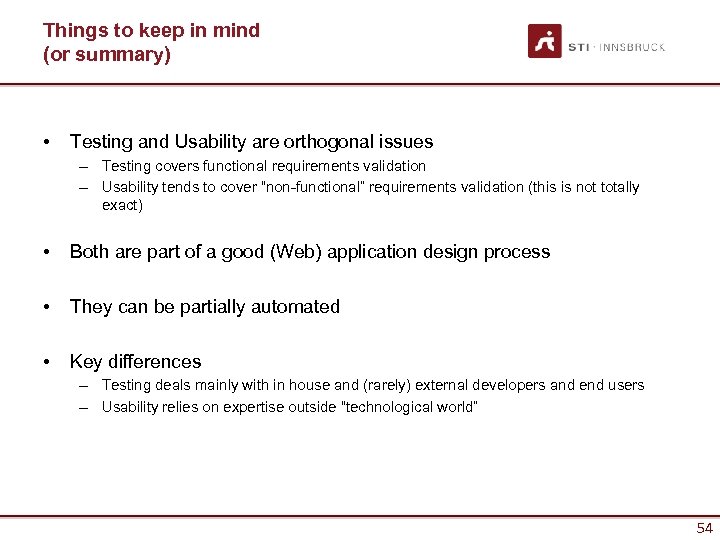 Things to keep in mind
(or summary)

STI · INNSBRUCK

• Testing and Usability are orthogonal issues
– Testing covers functional requirements validation
– Usability tends to cover "non-functional" requirements validation (this is not totally exact)

• Both are part of a good (Web) application design process

• They can be partially automated

• Key differences
– Testing deals mainly with in house and (rarely) external developers and end users
– Usability relies on expertise outside "technological world"

54